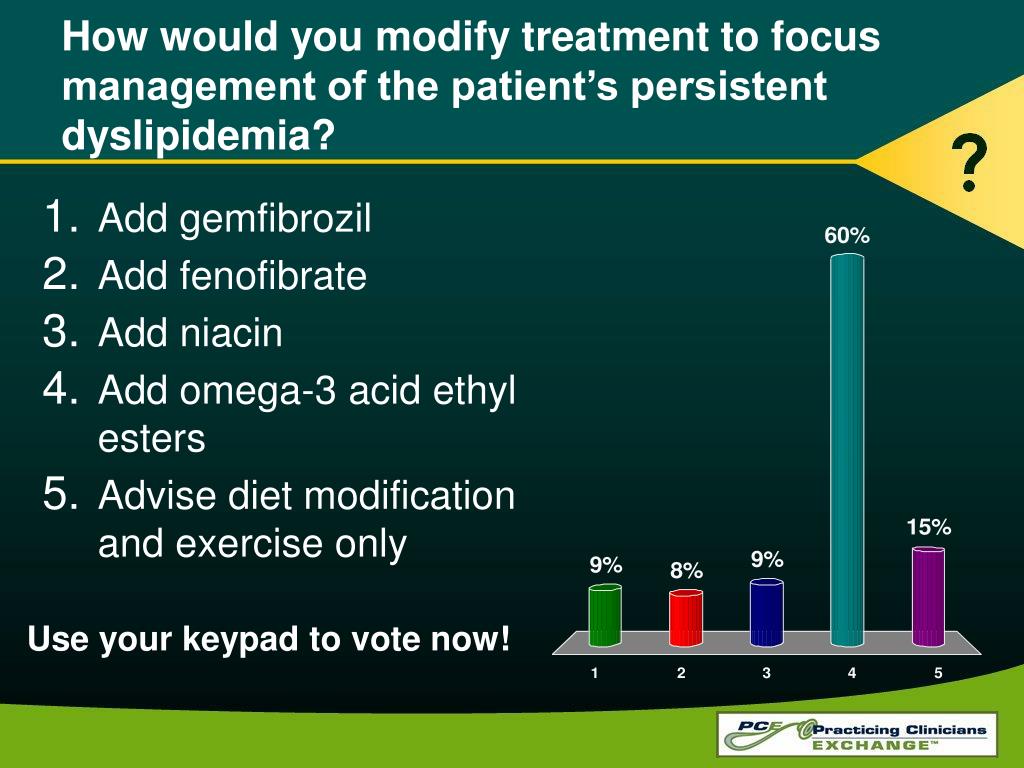 How would you modify treatment to focus management of the patient's persistent dyslipidemia?

?

1. Add gemfibrozil
2. Add fenofibrate
3. Add niacin
4. Add omega-3 acid ethyl esters
5. Advise diet modification and exercise only

Use your keypad to vote now!

9%
8%
9%
60%
15%

1
2
3
4
5

PCE Practicing Clinicians EXCHANGE™